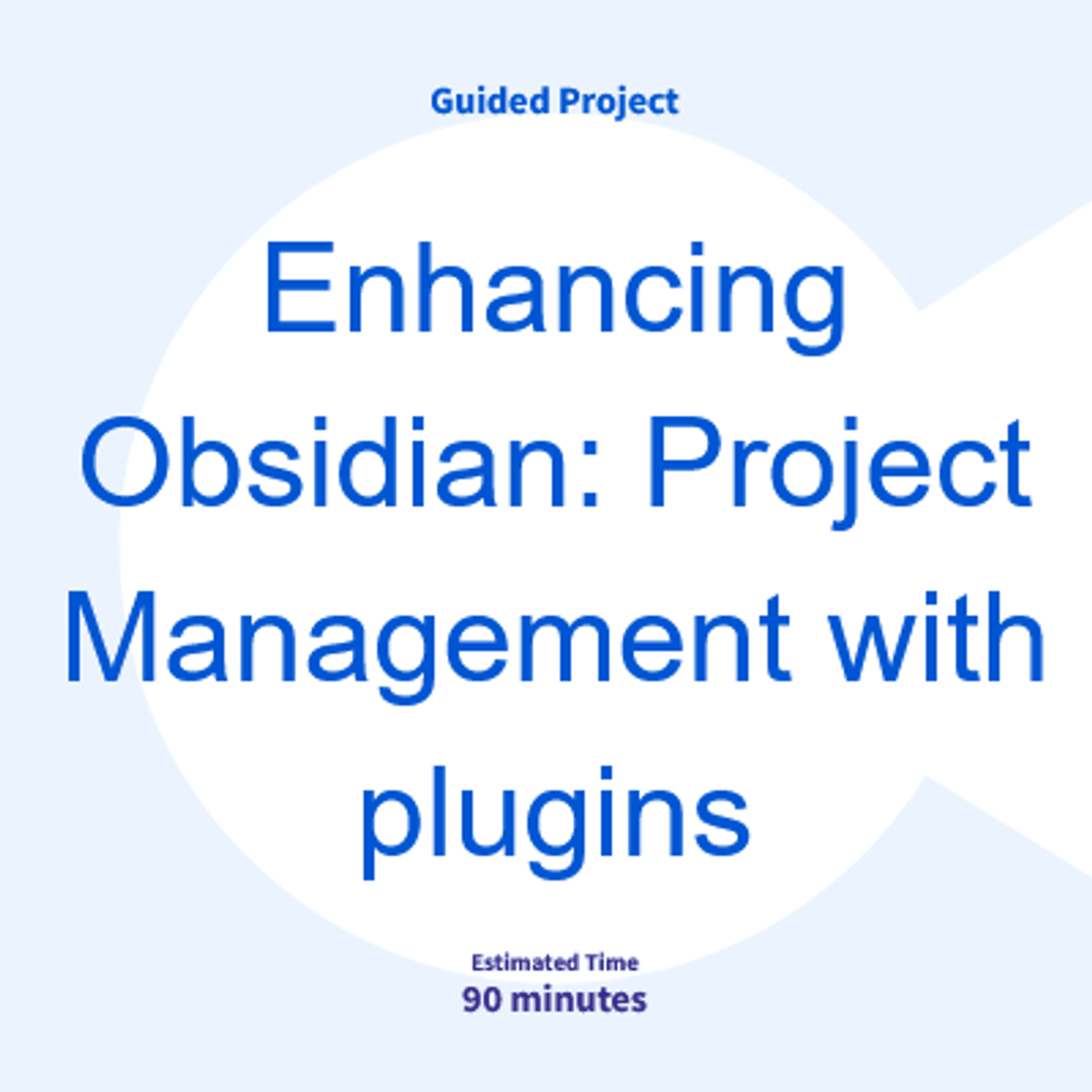 Guided Project

Enhancing Obsidian: Project Management with plugins

Estimated Time
90 minutes